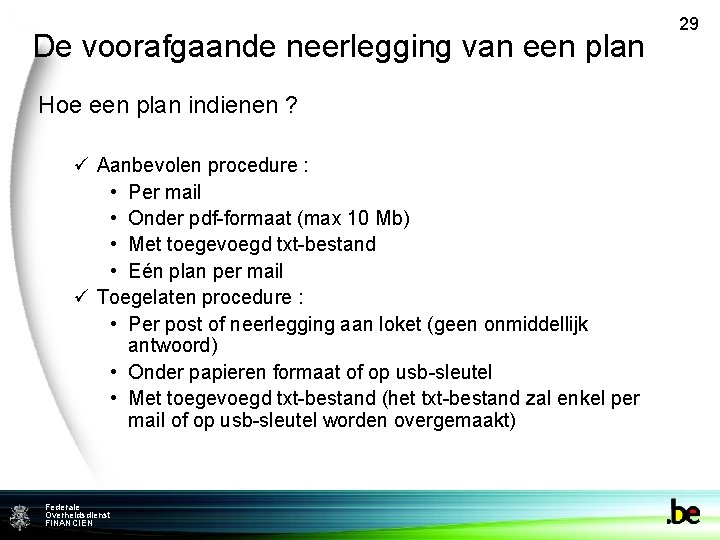 29

De voorafgaande neerlegging van een plan

Hoe een plan indienen ?

✓ Aanbevolen procedure :
• Per mail
• Onder pdf-formaat (max 10 Mb)
• Met toegevoegd txt-bestand
• Eén plan per mail
✓ Toegelaten procedure :
• Per post of neerlegging aan loket (geen onmiddellijk antwoord)
• Onder papieren formaat of op usb-sleutel
• Met toegevoegd txt-bestand (het txt-bestand zal enkel per mail of op usb-sleutel worden overgemaakt)

Federale Overheidsdienst FINANCIEN

.be